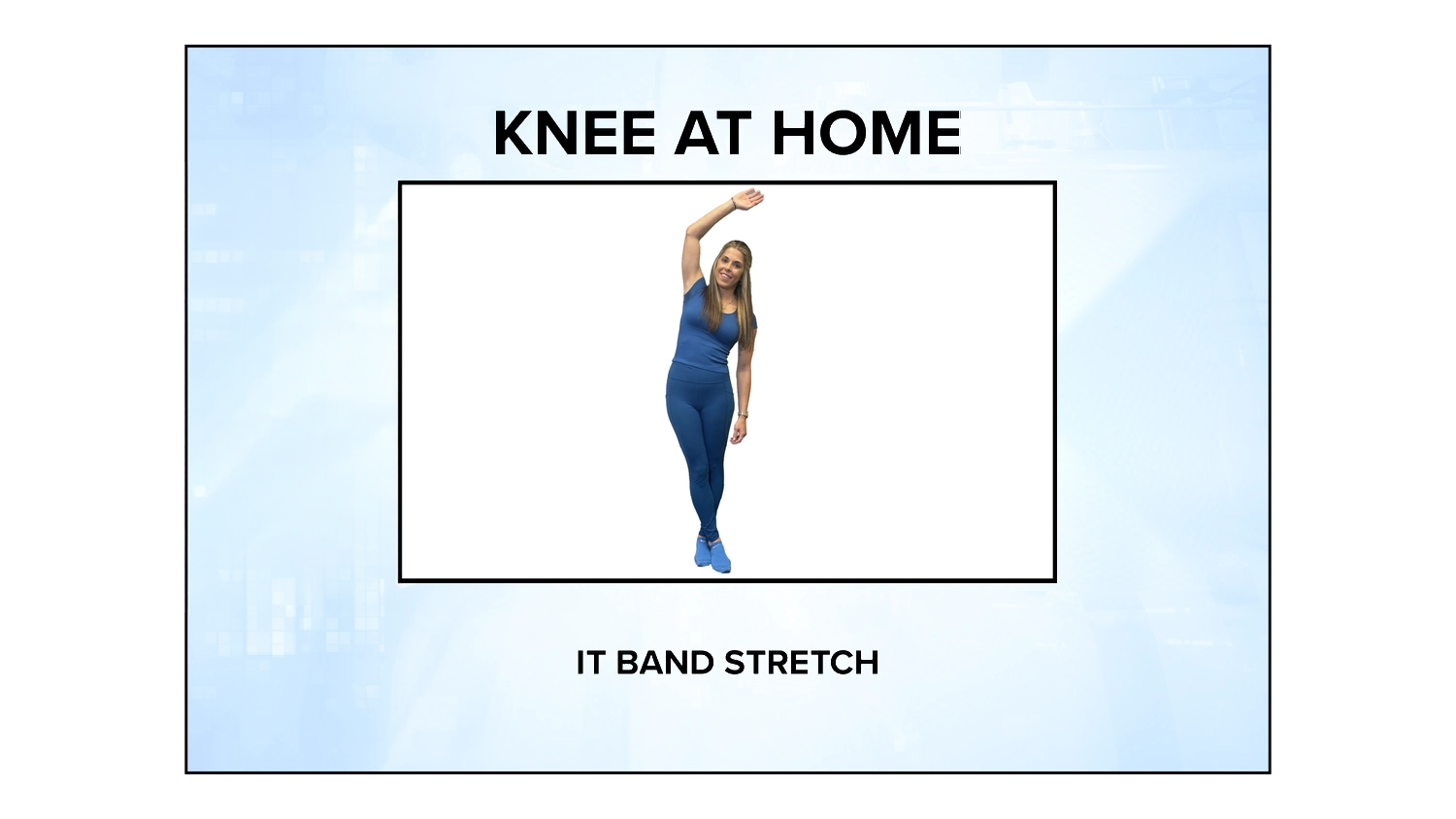 KNEE AT HOME

IT BAND STRETCH